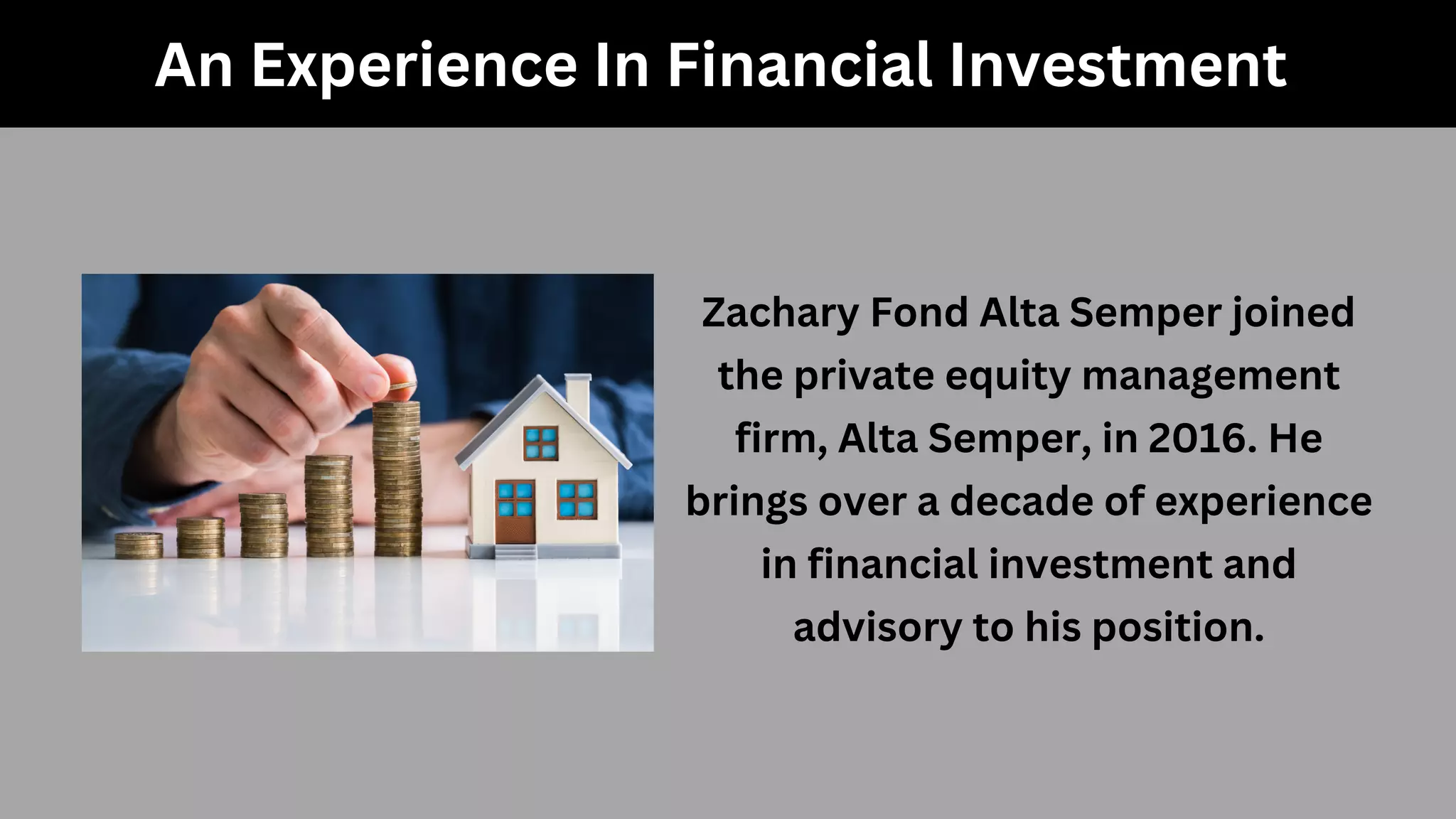 An Experience In Financial Investment

Zachary Fond Alta Semper joined the private equity management firm, Alta Semper, in 2016. He brings over a decade of experience in financial investment and advisory to his position.